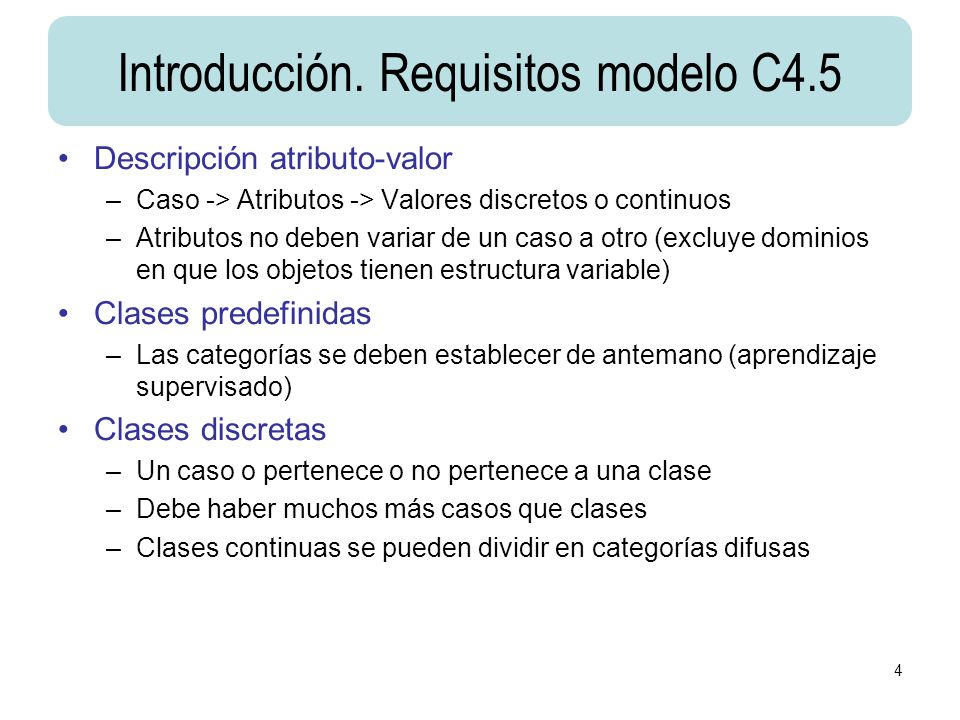 Introducción. Requisitos modelo C4.5

• Descripción atributo-valor
– Caso -> Atributos -> Valores discretos o continuos
– Atributos no deben variar de un caso a otro (excluye dominios en que los objetos tienen estructura variable)

• Clases predefinidas
– Las categorías se deben establecer de antemano (aprendizaje supervisado)

• Clases discretas
– Un caso o pertenece o no pertenece a una clase
– Debe haber muchos más casos que clases
– Clases continuas se pueden dividir en categorías difusas

4